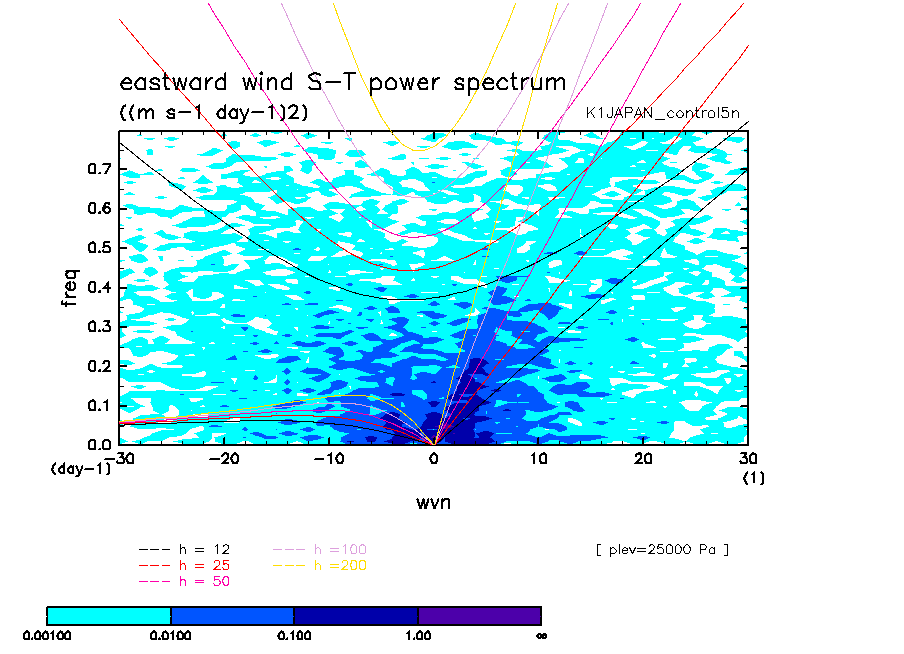 eastward wind S-T power spectrum
((m s-1 day-1)2)

K1JAPAN_control5n

freq

0.7
0.6
0.5
0.4
0.3
0.2
0.1
0.0

(day-1)

-30 -20 -10 0 10 20 30

(1)

wvn

--- h = 12
--- h = 25
--- h = 50
--- h =100
--- h =200

[ plev=25000 Pa ]

0.00100 0.0100 0.100 1.00 ∞